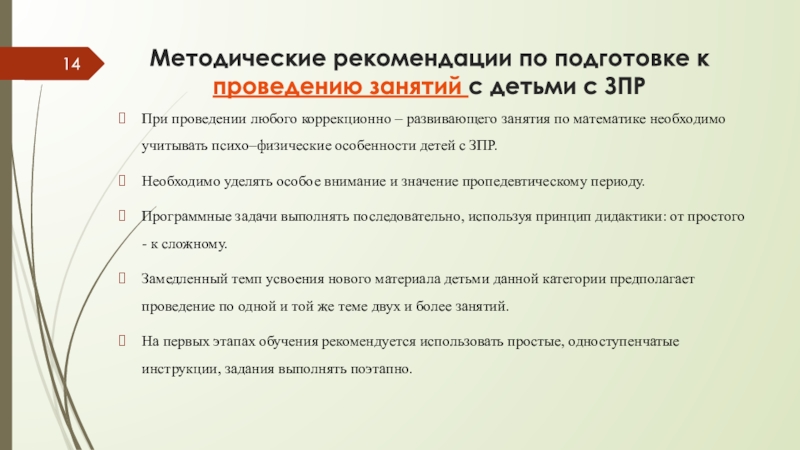 14

Методические рекомендации по подготовке к проведению занятий с детьми с ЗПР

При проведении любого коррекционно – развивающего занятия по математике необходимо учитывать психо–физические особенности детей с ЗПР.

Необходимо уделять особое внимание и значение пропедевтическому периоду.

Программные задачи выполнять последовательно, используя принцип дидактики: от простого - к сложному.

Замедленный темп усвоения нового материала детьми данной категории предполагает проведение по одной и той же теме двух и более занятий.

На первых этапах обучения рекомендуется использовать простые, одноступенчатые инструкции, задания выполнять поэтапно.